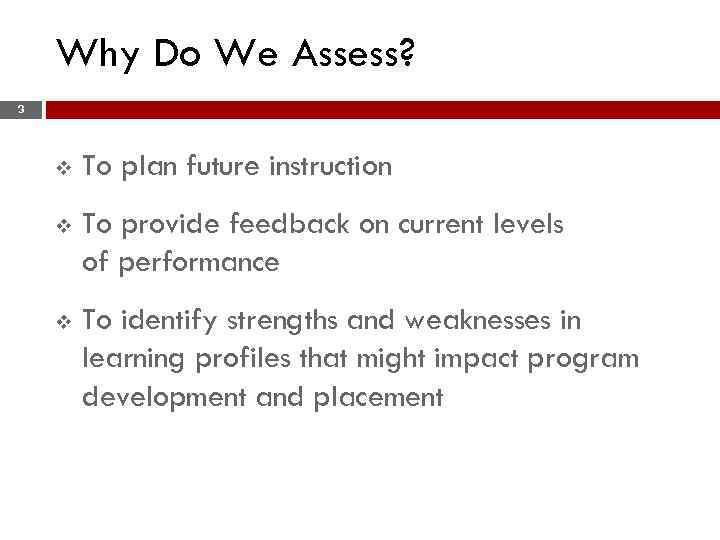 Why Do We Assess?

3

❖ To plan future instruction

❖ To provide feedback on current levels of performance

❖ To identify strengths and weaknesses in learning profiles that might impact program development and placement